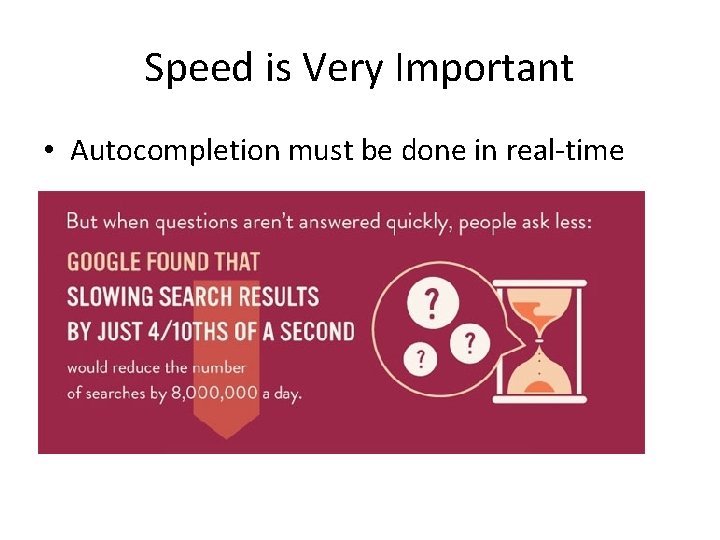 Speed is Very Important

• Autocompletion must be done in real-time

But when questions aren't answered quickly, people ask less:

GOOGLE FOUND THAT
SLOWING SEARCH RESULTS
BY JUST 4/10THS OF A SECOND
would reduce the number of searches by 8,000,000 a day.

?
?
?